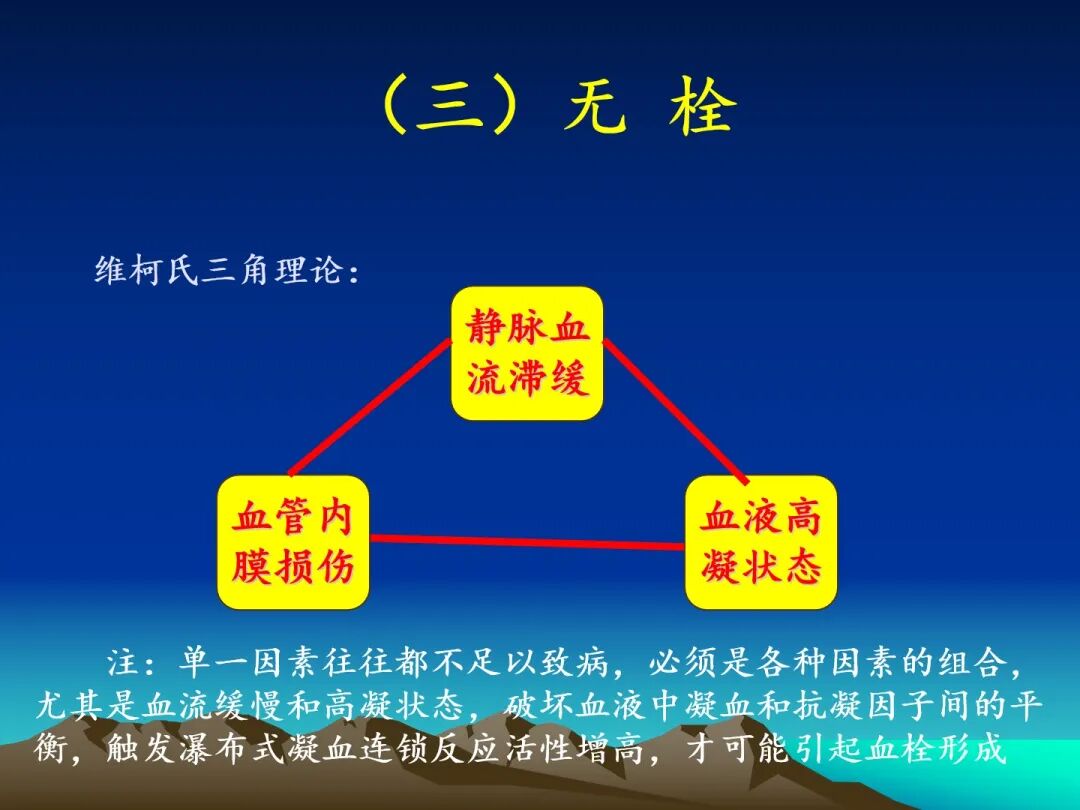 （三）无 栓

维柯氏三角理论：

静脉血流滞缓

血管内膜损伤

血液高凝状态

注：单一因素往往都不足以致病，必须是各种因素的组合，尤其是血流缓慢和高凝状态，破坏血液中凝血和抗凝因子间的平衡，触发瀑布式凝血连锁反应活性增高，才可能引起血栓形成